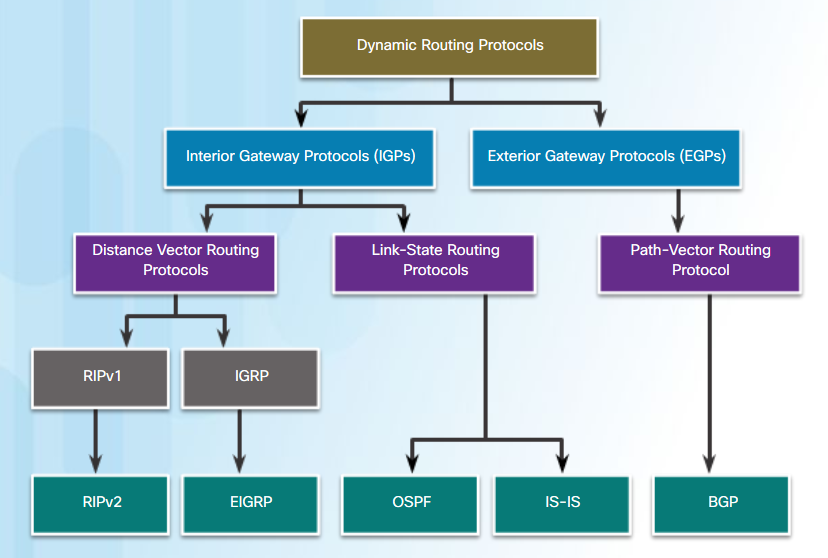 Dynamic Routing Protocols

Interior Gateway Protocols (IGPs)

Exterior Gateway Protocols (EGPs)

Distance Vector Routing Protocols

Link-State Routing Protocols

Path-Vector Routing Protocol

RIPv1

IGRP

RIPv2

EIGRP

OSPF

IS-IS

BGP